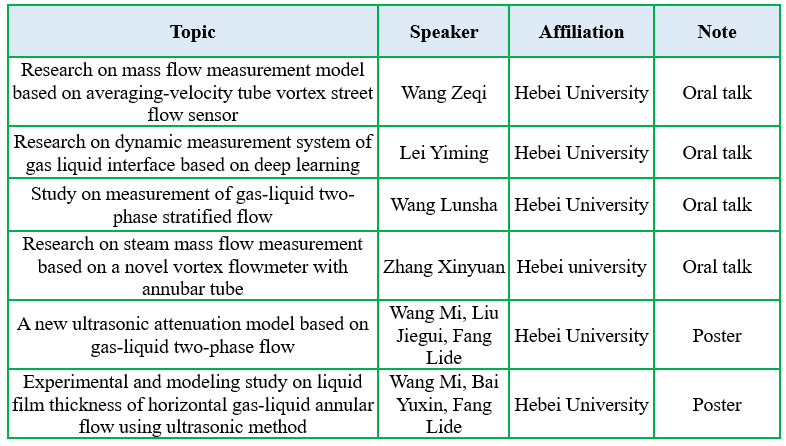 | Topic | Speaker | Affiliation | Note |
|---|---|---|---|
| Research on mass flow measurement model based on averaging-velocity tube vortex street flow sensor | Wang Zeqi | Hebei University | Oral talk |
| Research on dynamic measurement system of gas liquid interface based on deep learning | Lei Yiming | Hebei University | Oral talk |
| Study on measurement of gas-liquid two-phase stratified flow | Wang Lunsha | Hebei University | Oral talk |
| Research on steam mass flow measurement based on a novel vortex flowmeter with annubar tube | Zhang Xinyuan | Hebei university | Oral talk |
| A new ultrasonic attenuation model based on gas-liquid two-phase flow | Wang Mi, Liu Jiegui, Fang Lide | Hebei University | Poster |
| Experimental and modeling study on liquid film thickness of horizontal gas-liquid annular flow using ultrasonic method | Wang Mi, Bai Yuxin, Fang Lide | Hebei University | Poster |